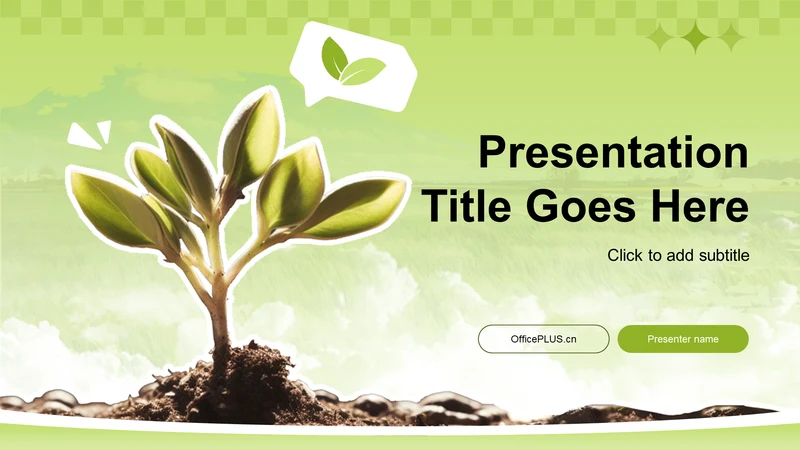 Presentation Title Goes Here

Click to add subtitle

OfficePLUS.cn

Presenter name